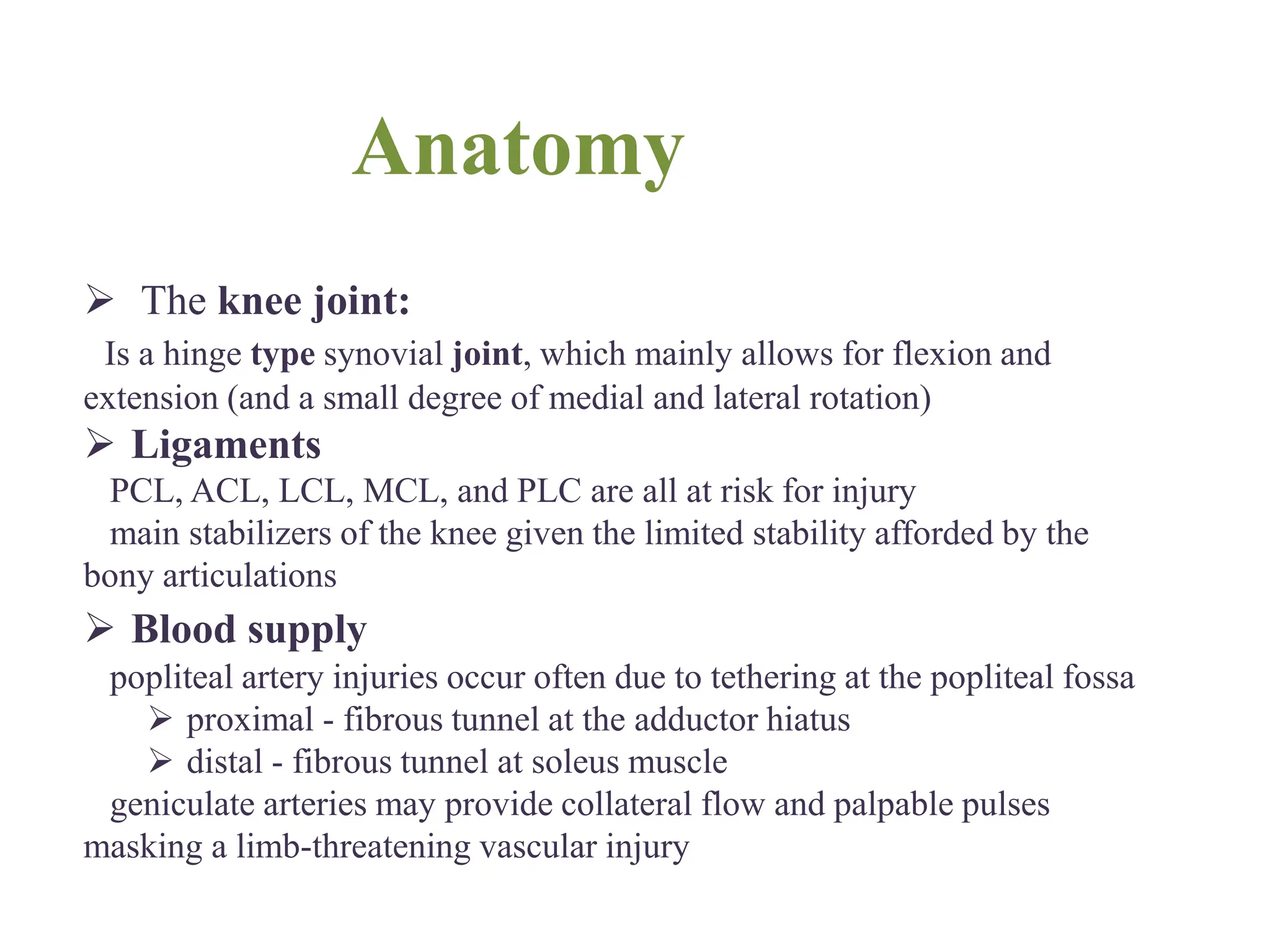 Anatomy

➢ The knee joint:

Is a hinge type synovial joint, which mainly allows for flexion and extension (and a small degree of medial and lateral rotation)

➢ Ligaments

PCL, ACL, LCL, MCL, and PLC are all at risk for injury

main stabilizers of the knee given the limited stability afforded by the bony articulations

➢ Blood supply

popliteal artery injuries occur often due to tethering at the popliteal fossa

➢ proximal - fibrous tunnel at the adductor hiatus

➢ distal - fibrous tunnel at soleus muscle

geniculate arteries may provide collateral flow and palpable pulses masking a limb-threatening vascular injury